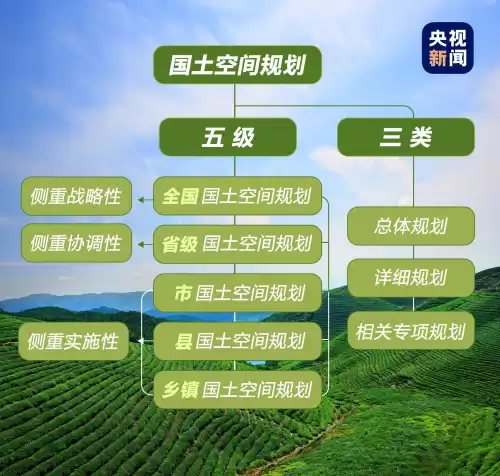 央视新闻

国土空间规划

五 级

三 类

侧重战略性

全国 国土空间规划

侧重协调性

省级 国土空间规划

市 国土空间规划

侧重实施性

县 国土空间规划

乡镇 国土空间规划

总体规划

详细规划

相关专项规划